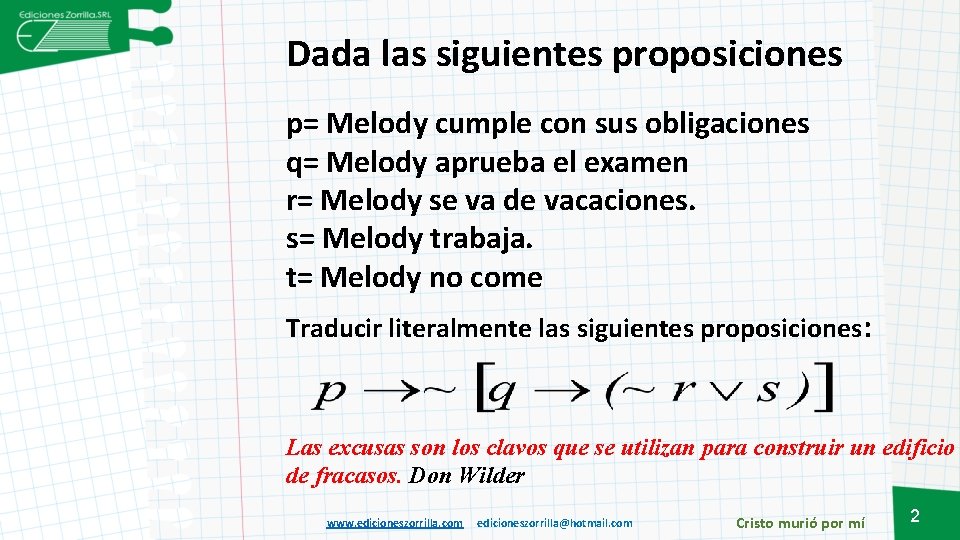 Ediciones Zorrilla.SRL

Dada las siguientes proposiciones

p= Melody cumple con sus obligaciones
q= Melody aprueba el examen
r= Melody se va de vacaciones.
s= Melody trabaja.
t= Melody no come

Traducir literalmente las siguientes proposiciones:

$p \rightarrow \sim [q \rightarrow (\sim r \vee s)]$

Las excusas son los clavos que se utilizan para construir un edificio de fracasos. Don Wilder

www.edicioneszorrilla.com edicioneszorrilla@hotmail.com Cristo murió por mí 2